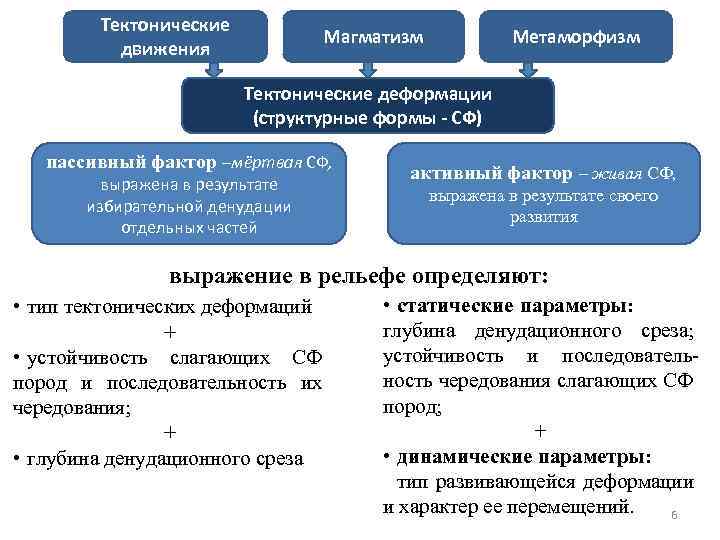 Тектонические движения

Магматизм

Метаморфизм

Тектонические деформации (структурные формы - СФ)

пассивный фактор –мёртвая СФ, выражена в результате избирательной денудации отдельных частей

активный фактор – живая СФ, выражена в результате своего развития

выражение в рельефе определяют:

• тип тектонических деформаций

+

• устойчивость слагающих СФ пород и последовательность их чередования;

+

• глубина денудационного среза

• статические параметры: глубина денудационного среза; устойчивость и последовательность чередования слагающих СФ пород;

+

• динамические параметры: тип развивающейся деформации и характер ее перемещений.

6